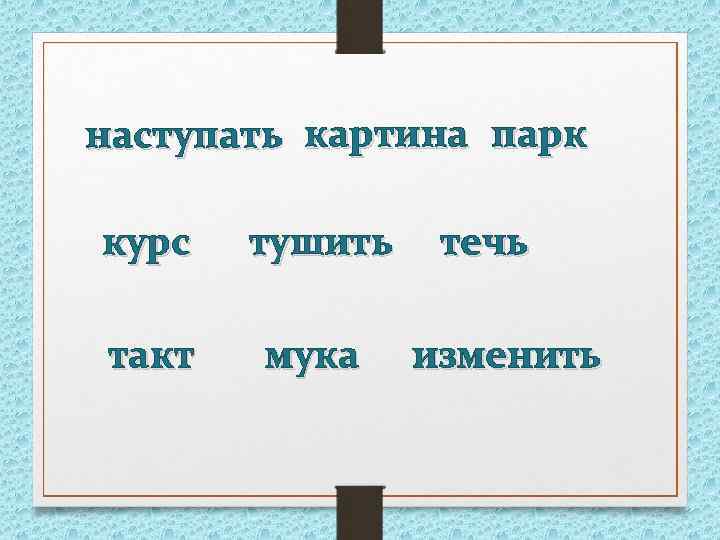 наступать картина парк

курс тушить течь

такт мука изменить